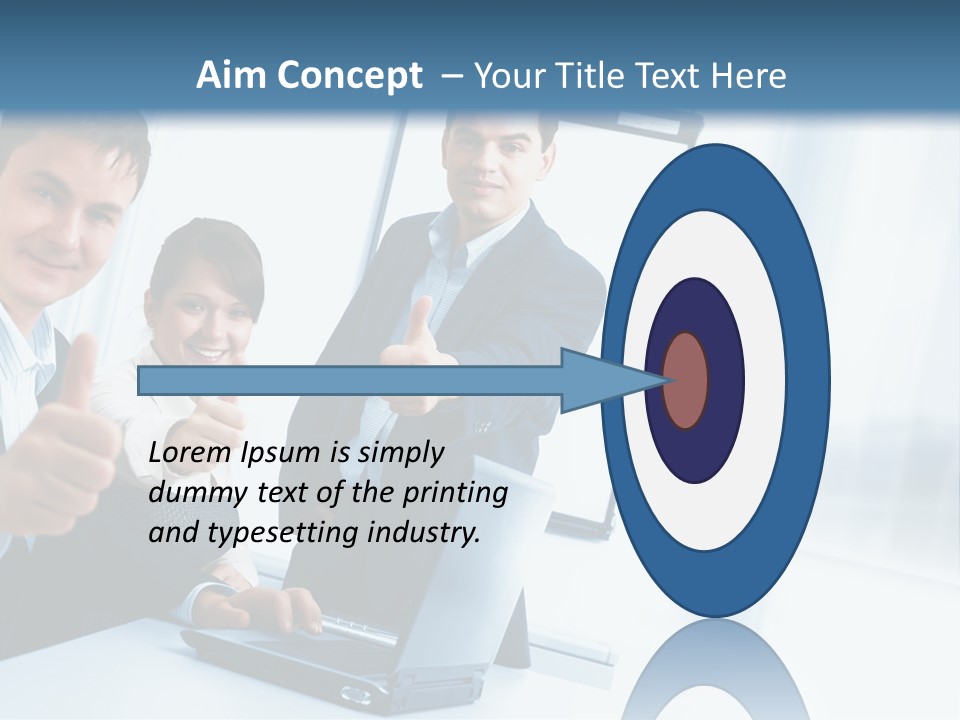 Aim Concept – Your Title Text Here

Lorem Ipsum is simply dummy text of the printing and typesetting industry.